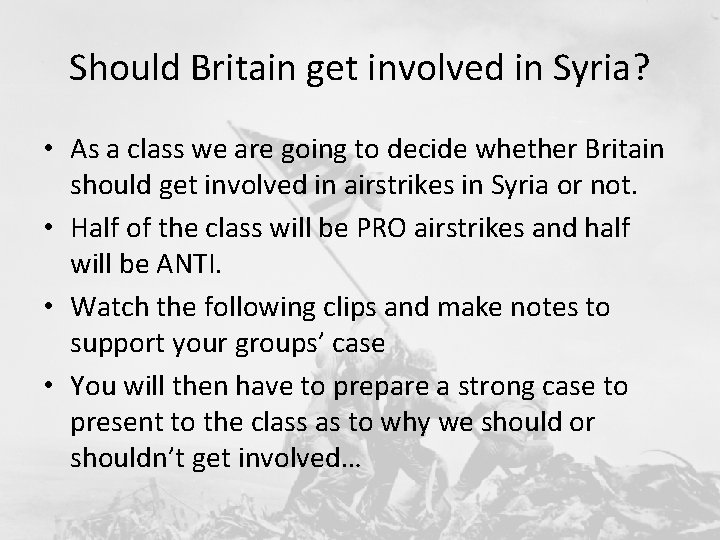 Should Britain get involved in Syria?

• As a class we are going to decide whether Britain should get involved in airstrikes in Syria or not.
• Half of the class will be PRO airstrikes and half will be ANTI.
• Watch the following clips and make notes to support your groups' case
• You will then have to prepare a strong case to present to the class as to why we should or shouldn't get involved…